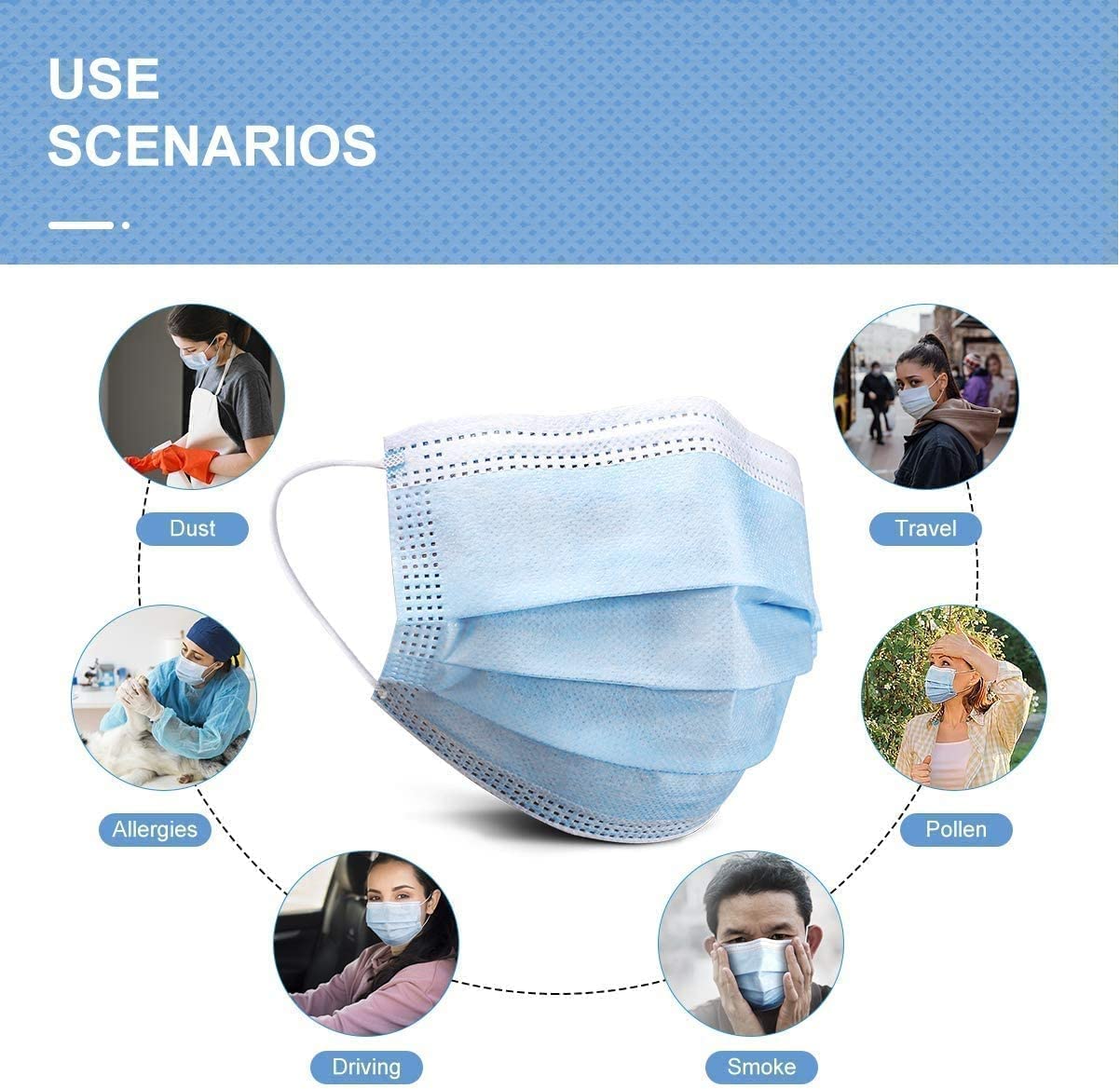 USE
SCENARIOS

Dust

Travel

Allergies

Pollen

Driving

Smoke